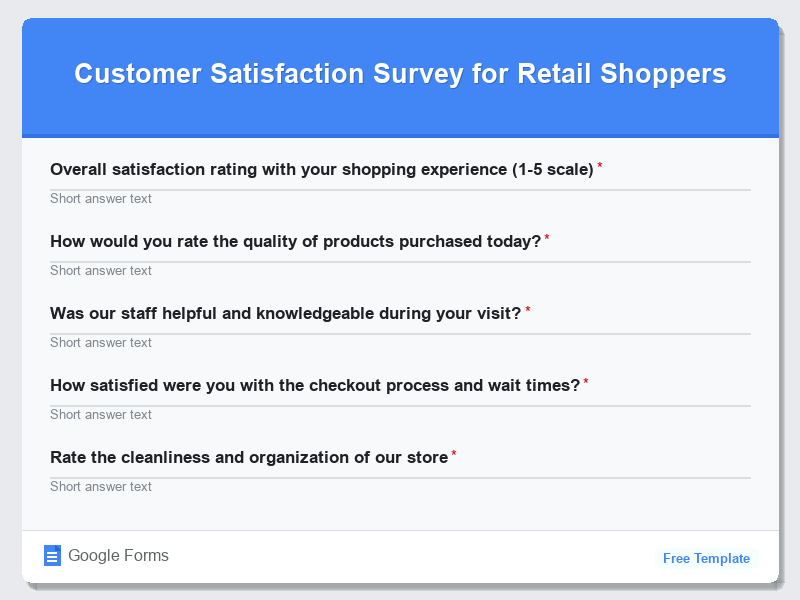 Customer Satisfaction Survey for Retail Shoppers

Overall satisfaction rating with your shopping experience (1-5 scale) *

Short answer text

How would you rate the quality of products purchased today? *

Short answer text

Was our staff helpful and knowledgeable during your visit? *

Short answer text

How satisfied were you with the checkout process and wait times? *

Short answer text

Rate the cleanliness and organization of our store *

Short answer text

Google Forms

Free Template